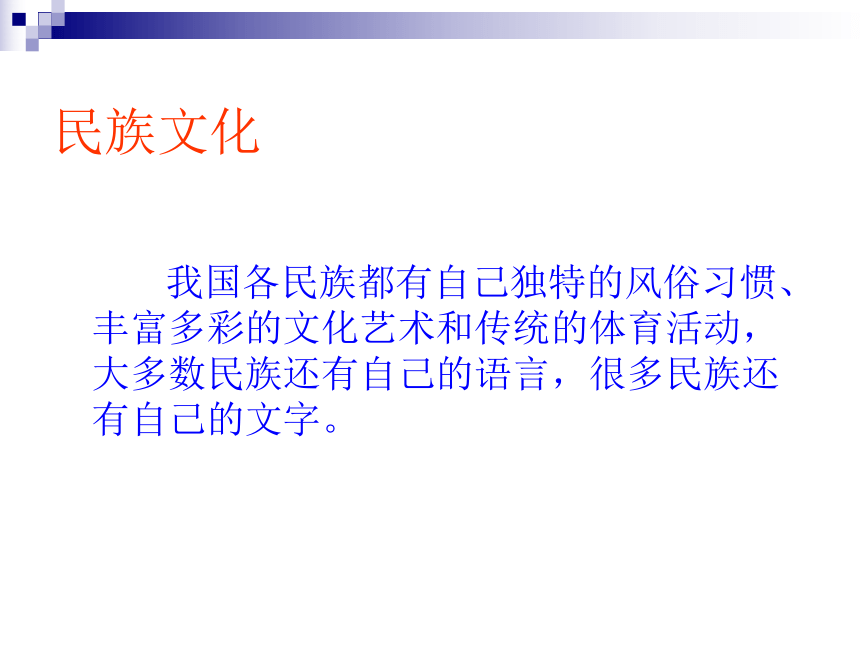 民族文化

我国各民族都有自己独特的风俗习惯、丰富多彩的文化艺术和传统的体育活动，大多数民族还有自己的语言，很多民族还有自己的文字。